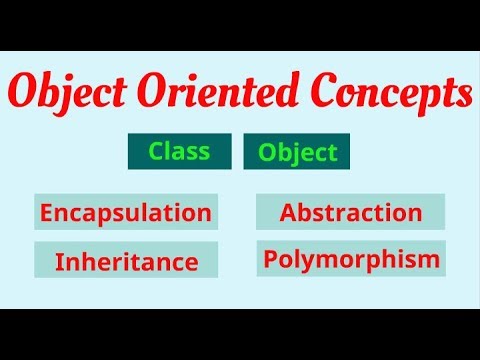 Object Oriented Concepts

Class

Object

Encapsulation

Abstraction

Inheritance

Polymorphism